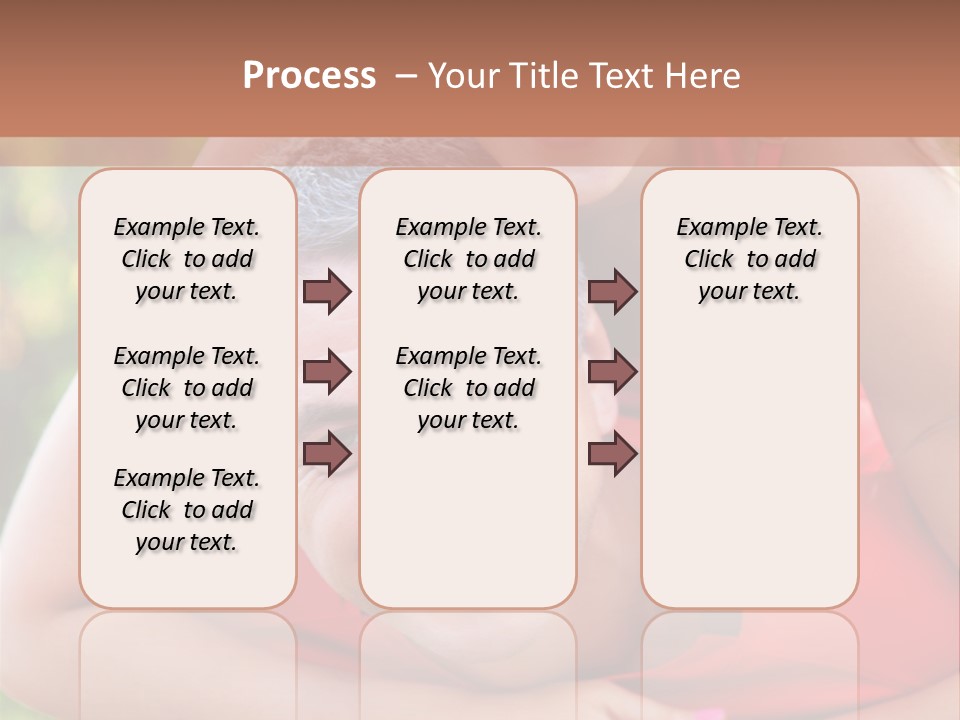 Process – Your Title Text Here

Example Text. Click to add your text.

Example Text. Click to add your text.

Example Text. Click to add your text.

Example Text. Click to add your text.

Example Text. Click to add your text.

Example Text. Click to add your text.